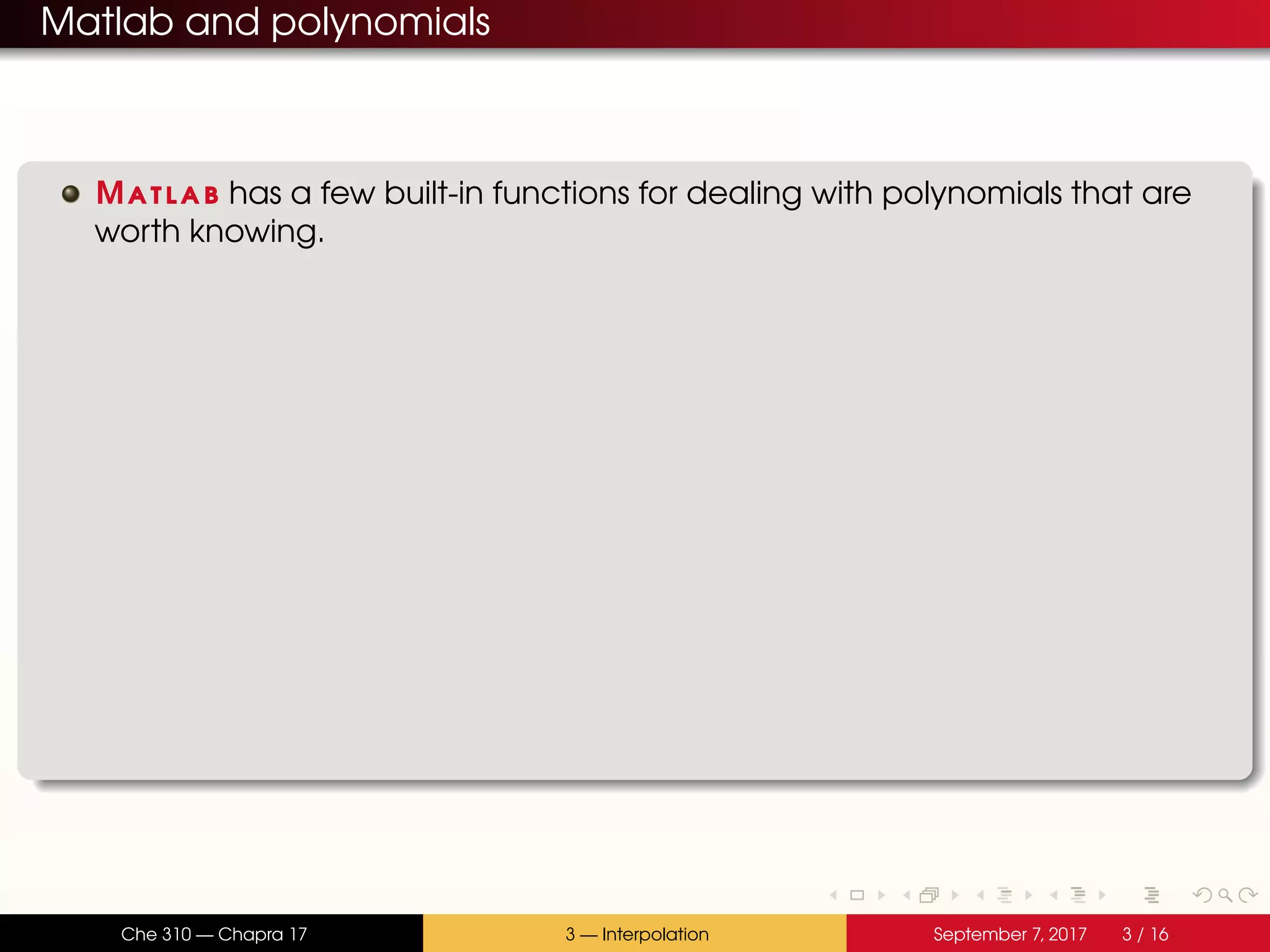 Matlab and polynomials

MATLAB has a few built-in functions for dealing with polynomials that are worth knowing.

Che 310 — Chapra 17

3 — Interpolation

September 7, 2017 3 / 16